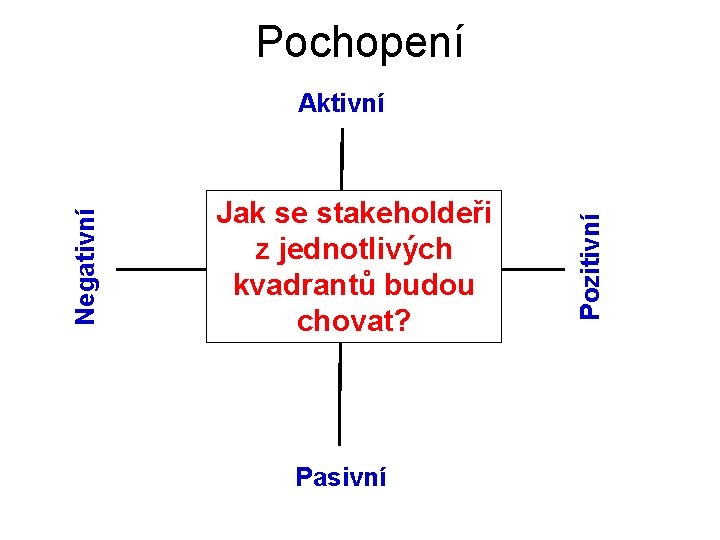 Pochopení

Aktivní

Negativní

Jak se stakeholdeři z jednotlivých kvadrantů budou chovat?

Pozitivní

Pasivní